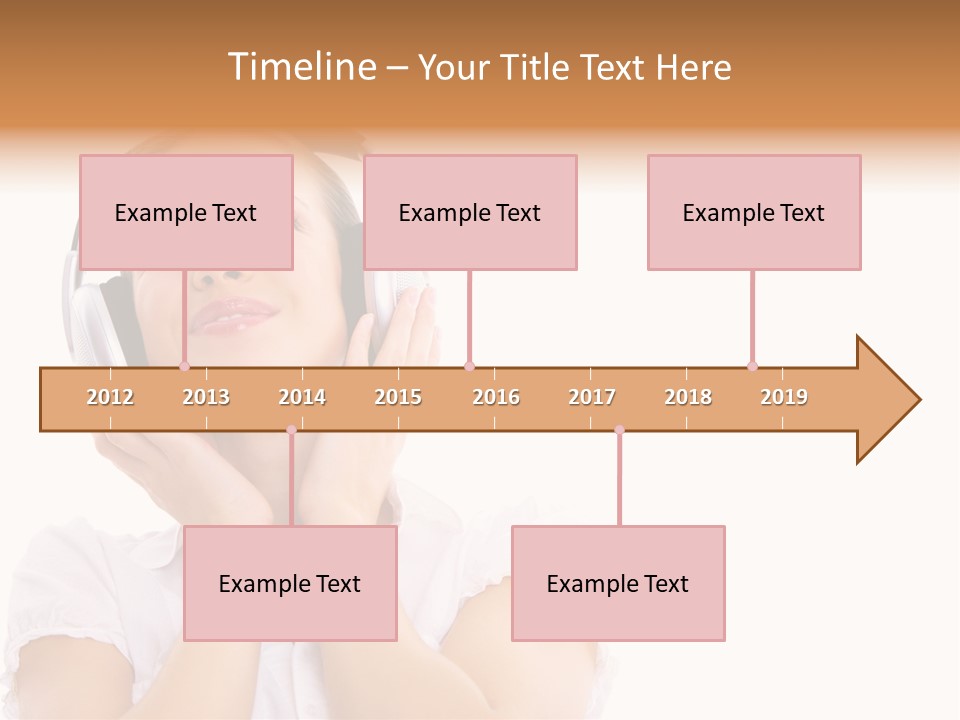 Timeline – Your Title Text Here

Example Text

Example Text

Example Text

2012 2013 2014 2015 2016 2017 2018 2019

Example Text

Example Text